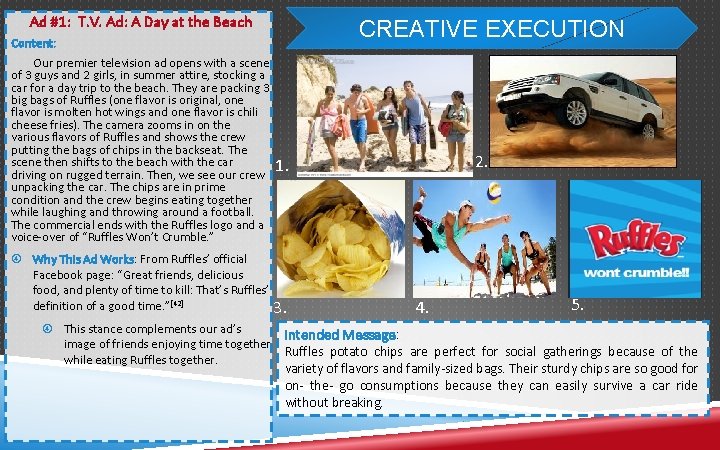 Ad #1: T.V. Ad: A Day at the Beach

Content:

Our premier television ad opens with a scene of 3 guys and 2 girls, in summer attire, stocking a car for a day trip to the beach. They are packing 3 big bags of Ruffles (one flavor is original, one flavor is molten hot wings and one flavor is chili cheese fries). The camera zooms in on the various flavors of Ruffles and shows the crew putting the bags of chips in the backseat. The scene then shifts to the beach with the car driving on rugged terrain. Then, we see our crew unpacking the car. The chips are in prime condition and the crew begins eating together while laughing and throwing around a football. The commercial ends with the Ruffles logo and a voice-over of "Ruffles Won't Crumble."

Why This Ad Works: From Ruffles' official Facebook page: "Great friends, delicious food, and plenty of time to kill: That's Ruffles' definition of a good time."[42]

This stance complements our ad's image of friends enjoying time together while eating Ruffles together.

CREATIVE EXECUTION

1.

2.

3.

4.

Ruffles
wont crumble!!

5.

Intended Message:
Ruffles potato chips are perfect for social gatherings because of the variety of flavors and family-sized bags. Their sturdy chips are so good for on- the- go consumptions because they can easily survive a car ride without breaking.